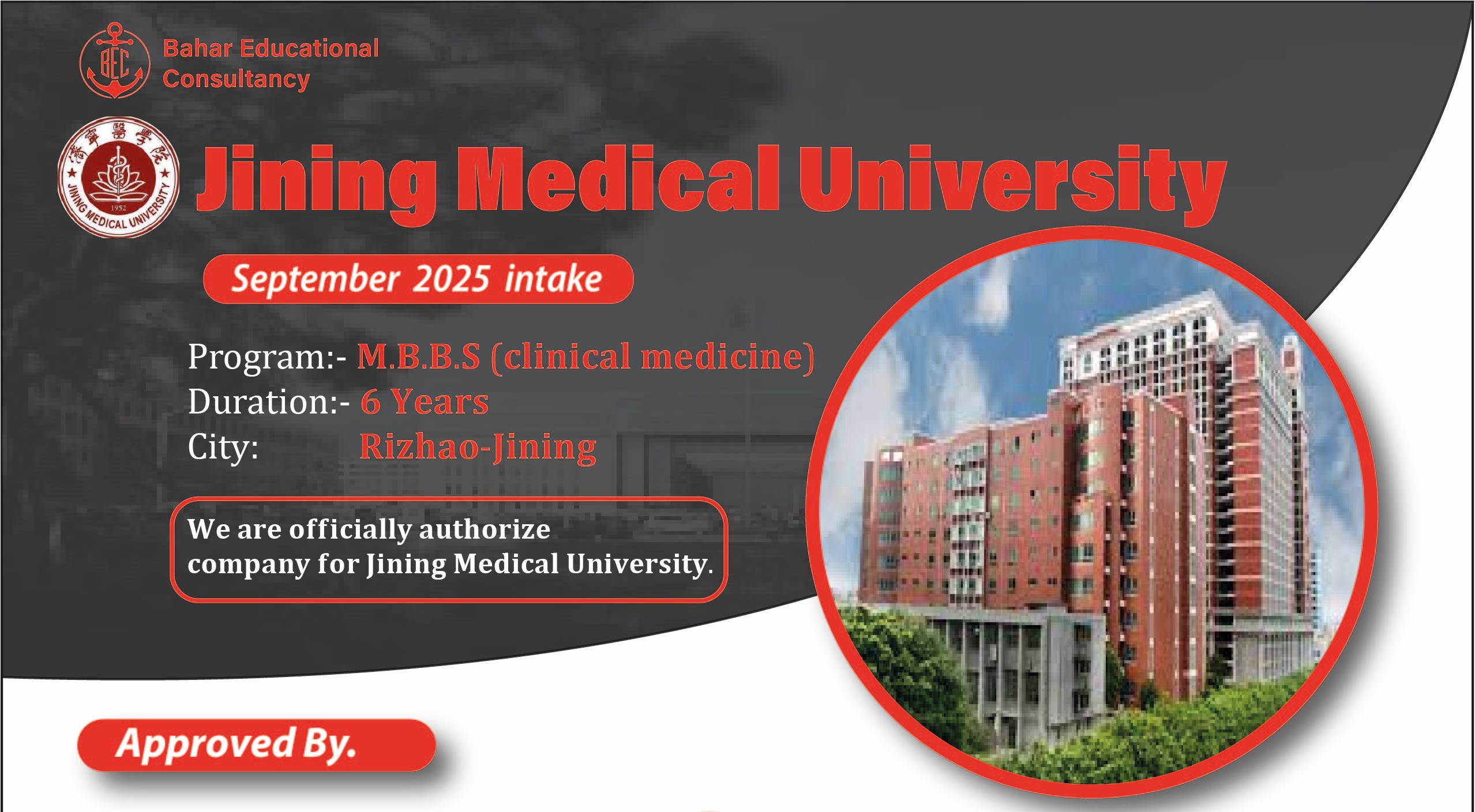 BEC

Bahar Educational Consultancy

濟寧醫學院
JINING MEDICAL UNIVERSITY
1952

Jining Medical University

September 2025 intake

Program:- M.B.B.S (clinical medicine)
Duration:- 6 Years
City: Rizhao-Jining

We are officially authorize company for Jining Medical University.

Approved By.